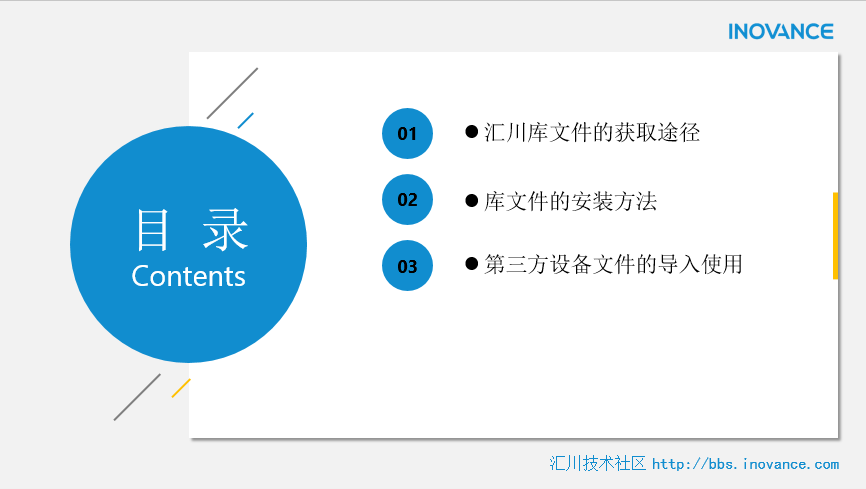 INOVANCE

目 录
Contents

01 ● 汇川库文件的获取途径

02 ● 库文件的安装方法

03 ● 第三方设备文件的导入使用

汇川技术社区 http://bbs.inovance.com